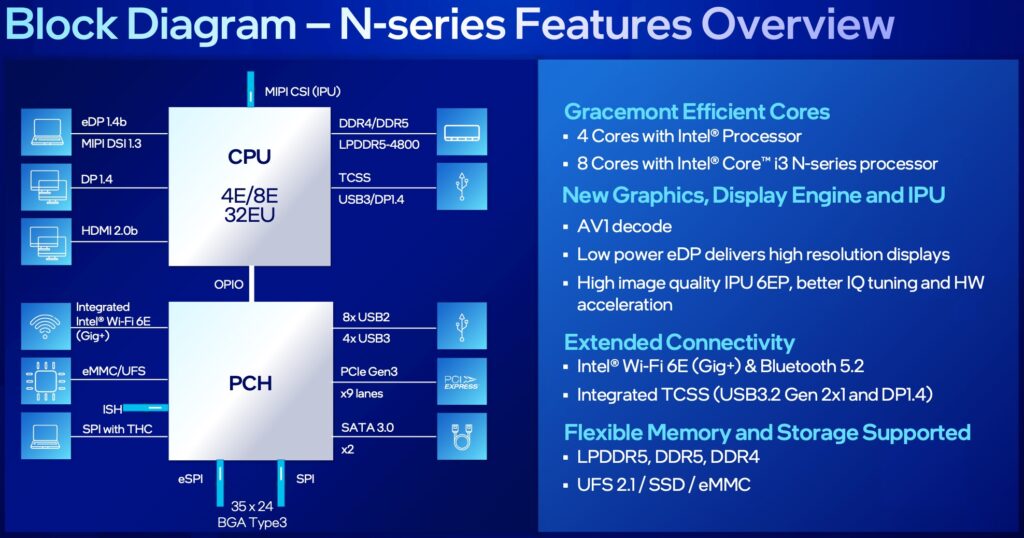 Block Diagram – N-series Features Overview

MIPI CSI (IPU)

eDP 1.4b
MIPI DSI 1.3

DP 1.4

HDMI 2.0b

CPU
4E/8E
32EU

DDR4/DDR5
LPDDR5-4800

TCSS
USB3/DP1.4

OPIO

Integrated Intel® Wi-Fi 6E (Gig+)

eMMC/UFS

ISH

SPI with THC

PCH

8x USB2
4x USB3

PCIe Gen3
x9 lanes

PCI EXPRESS

SATA 3.0
x2

eSPI

SPI

35 x 24
BGA Type3

Gracemont Efficient Cores
▪ 4 Cores with Intel® Processor
▪ 8 Cores with Intel® Core™ i3 N-series processor

New Graphics, Display Engine and IPU
▪ AV1 decode
▪ Low power eDP delivers high resolution displays
▪ High image quality IPU 6EP, better IQ tuning and HW acceleration

Extended Connectivity
▪ Intel® Wi-Fi 6E (Gig+) & Bluetooth 5.2
▪ Integrated TCSS (USB3.2 Gen 2x1 and DP1.4)

Flexible Memory and Storage Supported
▪ LPDDR5, DDR5, DDR4
▪ UFS 2.1 / SSD / eMMC